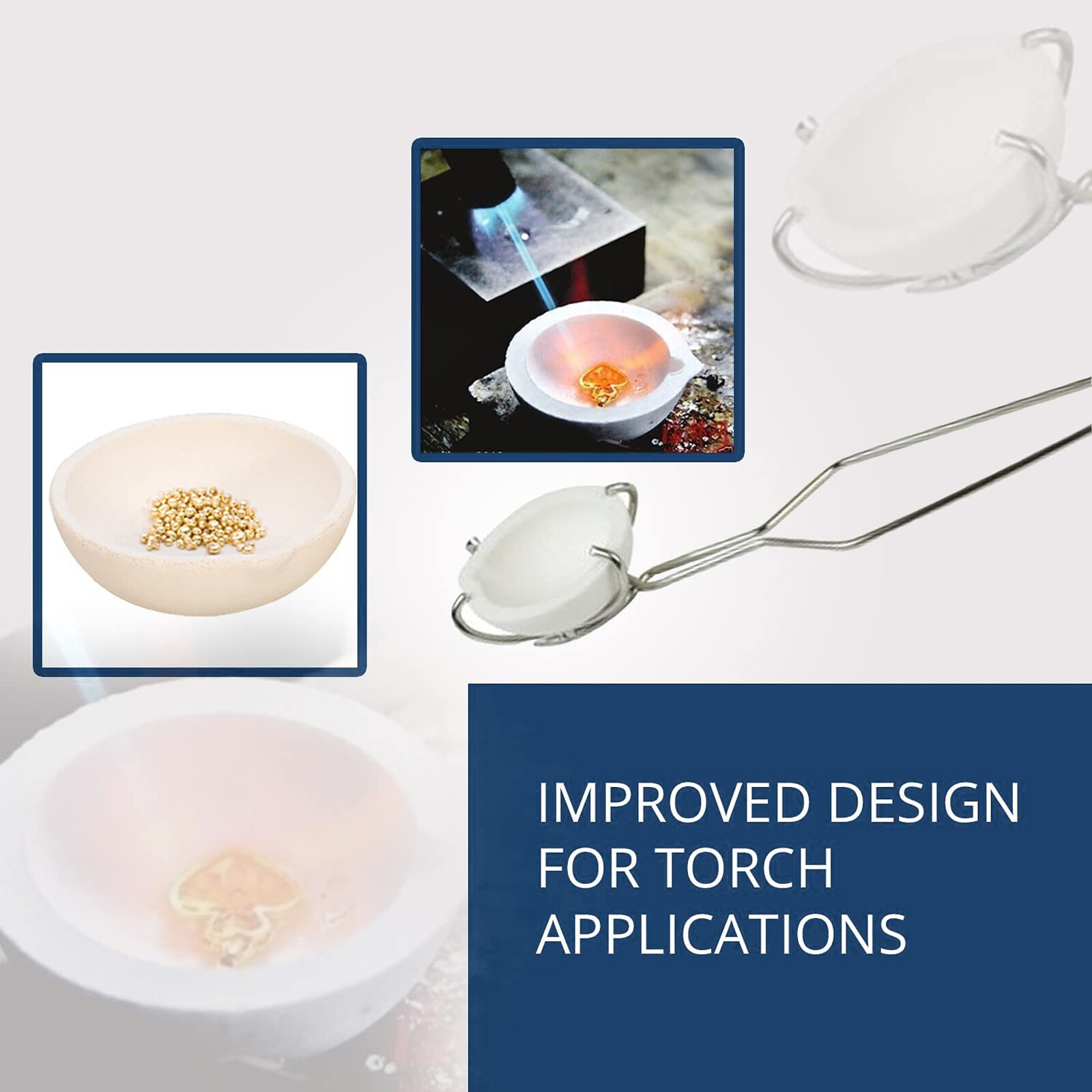 IMPROVED DESIGN FOR TORCH APPLICATIONS